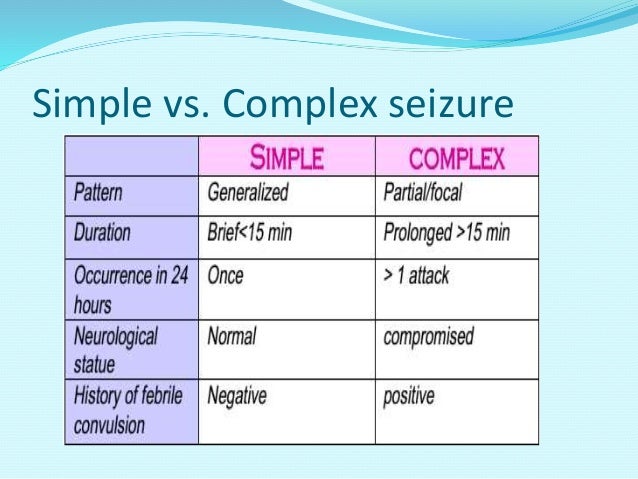 Simple vs. Complex seizure

|  | SIMPLE | COMPLEX |
|---|---|---|
| Pattern | Generalized | Partial/focal |
| Duration | Brief<15 min | Prolonged >15 min |
| Occurrence in 24 hours | Once | > 1 attack |
| Neurological statue | Normal | compromised |
| History of febrile convulsion | Negative | positive |